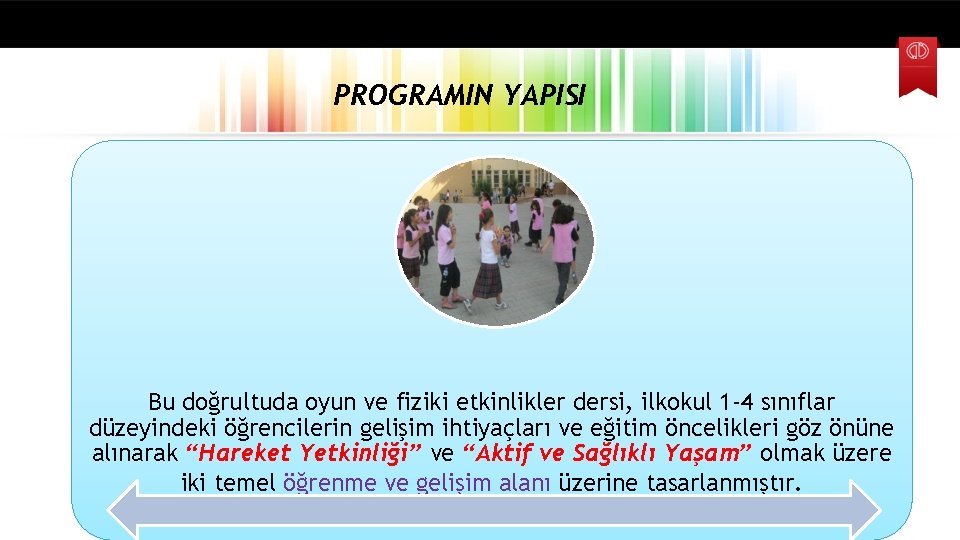 PROGRAMIN YAPISI

Bu doğrultuda oyun ve fiziki etkinlikler dersi, ilkokul 1-4 sınıflar düzeyindeki öğrencilerin gelişim ihtiyaçları ve eğitim öncelikleri göz önüne alınarak “Hareket Yetkinliği” ve “Aktif ve Sağlıklı Yaşam” olmak üzere iki temel öğrenme ve gelişim alanı üzerine tasarlanmıştır.